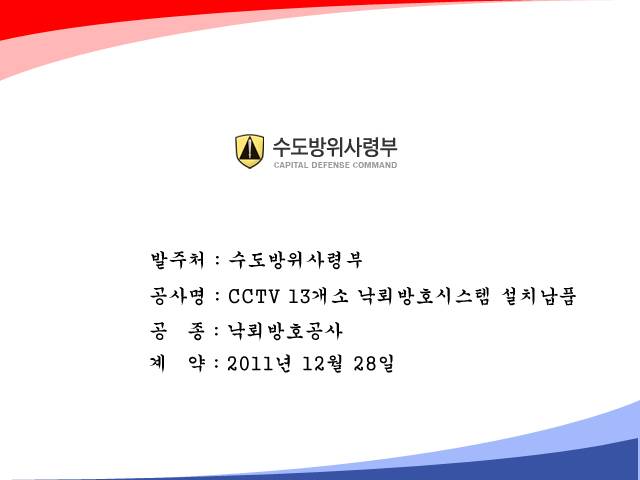 수도방위사령부
CAPITAL DEFENSE COMMAND

발주처 : 수도방위사령부
공사명 : CCTV 13개소 낙뢰방호시스템 설치납품
공 종 : 낙뢰방호공사
계 약 : 2011년 12월 28일